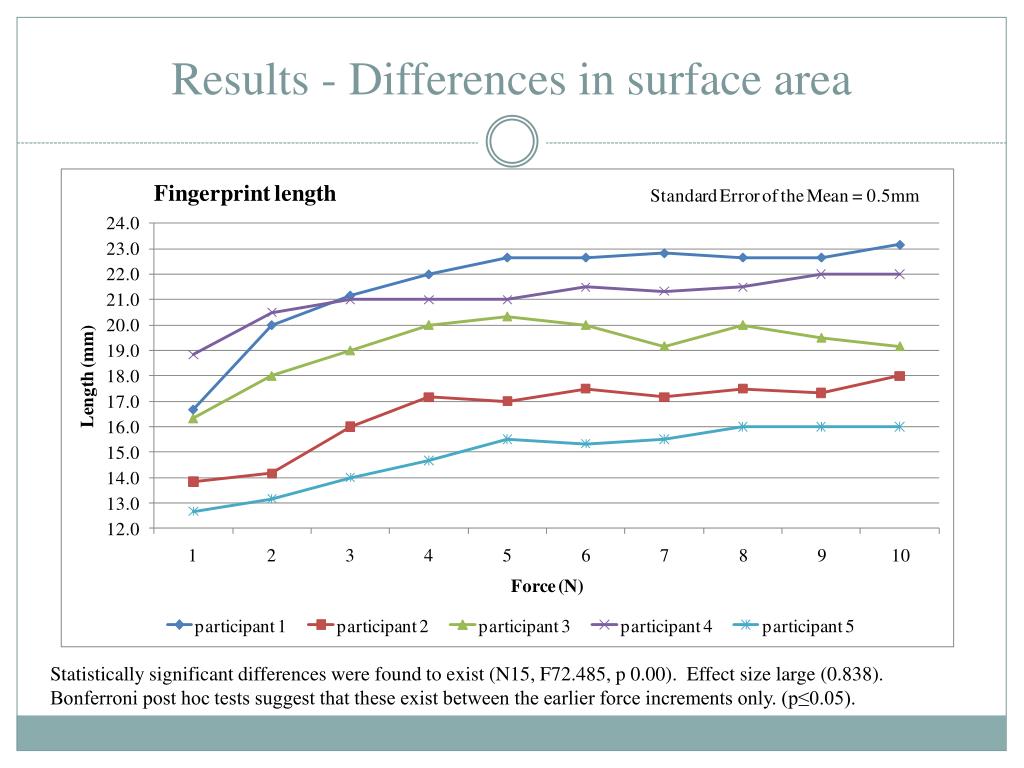 Results - Differences in surface area

Fingerprint length

Standard Error of the Mean = 0.5mm

Length (mm)

24.0
23.0
22.0
21.0
20.0
19.0
18.0
17.0
16.0
15.0
14.0
13.0
12.0

1 2 3 4 5 6 7 8 9 10

Force (N)

participant 1 participant 2 participant 3 participant 4 participant 5

Statistically significant differences were found to exist (N15, F72.485, p 0.00). Effect size large (0.838). Bonferroni post hoc tests suggest that these exist between the earlier force increments only. (p≤0.05).